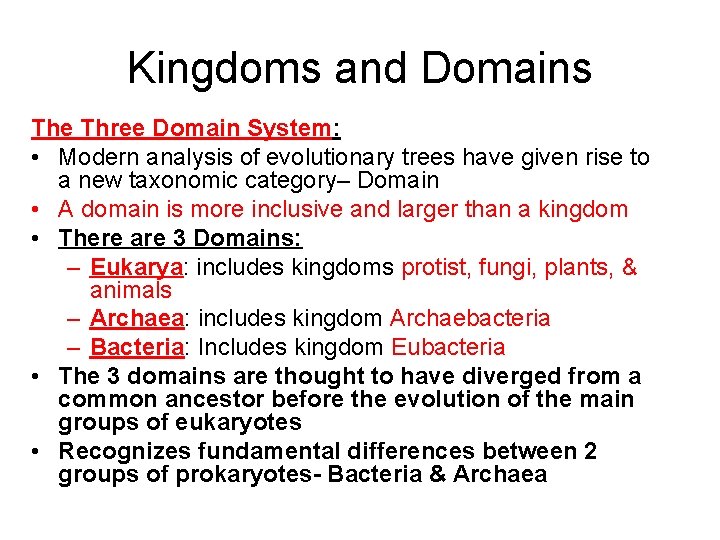 Kingdoms and Domains

The Three Domain System:

• Modern analysis of evolutionary trees have given rise to a new taxonomic category– Domain
• A domain is more inclusive and larger than a kingdom
• There are 3 Domains:
 – Eukarya: includes kingdoms protist, fungi, plants, & animals
 – Archaea: includes kingdom Archaebacteria
 – Bacteria: Includes kingdom Eubacteria
• The 3 domains are thought to have diverged from a common ancestor before the evolution of the main groups of eukaryotes
• Recognizes fundamental differences between 2 groups of prokaryotes- Bacteria & Archaea